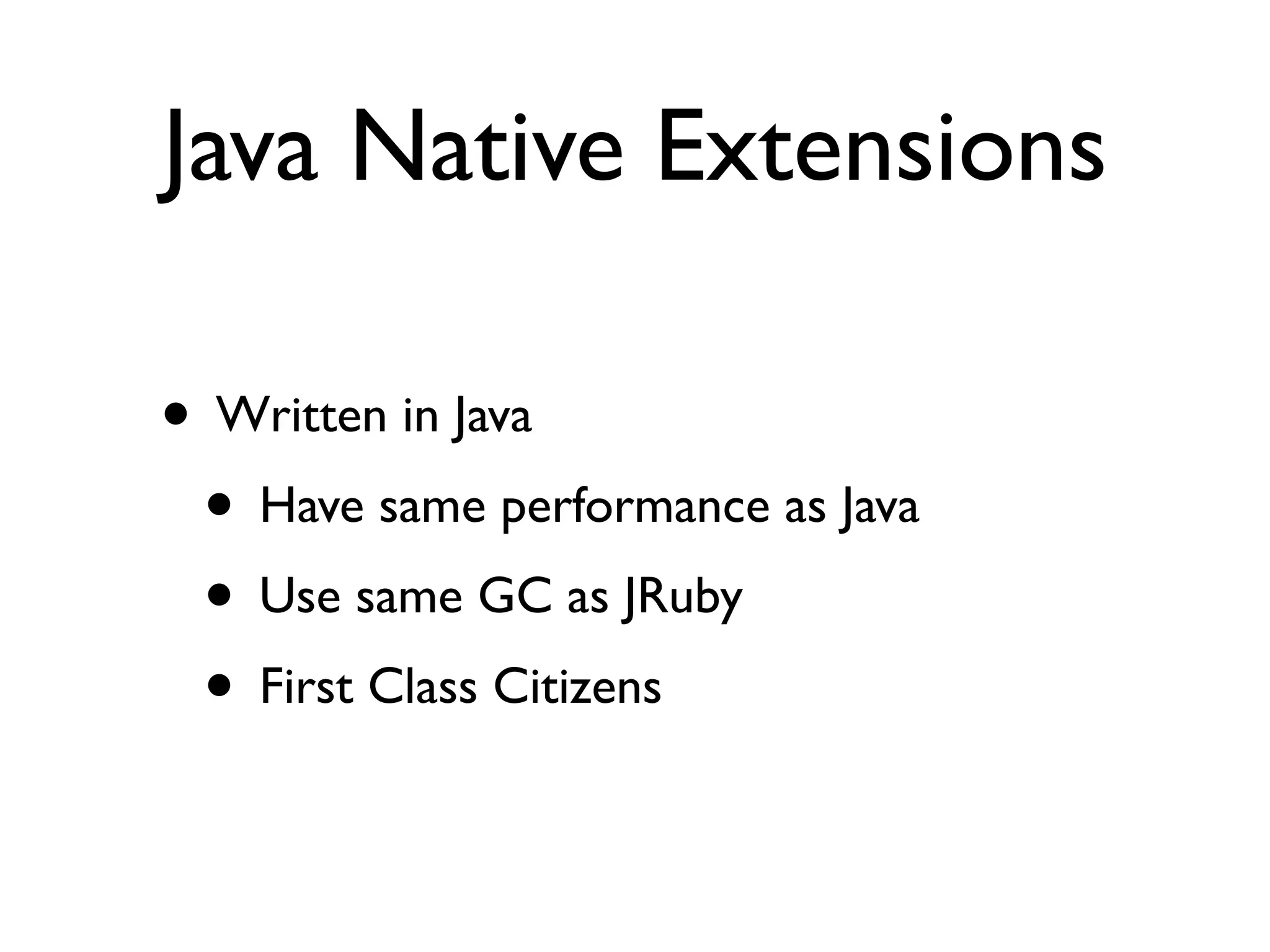 Java Native Extensions

• Written in Java

• Have same performance as Java

• Use same GC as JRuby

• First Class Citizens